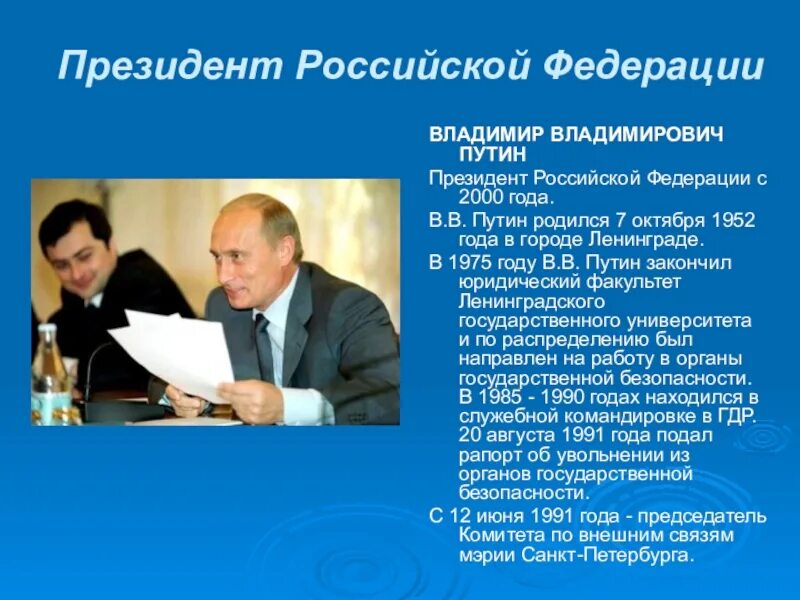 Президент Российской Федерации

ВЛАДИМИР ВЛАДИМИРОВИЧ ПУТИН

Президент Российской Федерации с 2000 года.

В.В. Путин родился 7 октября 1952 года в городе Ленинграде.

В 1975 году В.В. Путин закончил юридический факультет Ленинградского государственного университета и по распределению был направлен на работу в органы государственной безопасности. В 1985 - 1990 годах находился в служебной командировке в ГДР. 20 августа 1991 года подал рапорт об увольнении из органов государственной безопасности.

С 12 июня 1991 года - председатель Комитета по внешним связям мэрии Санкт-Петербурга.